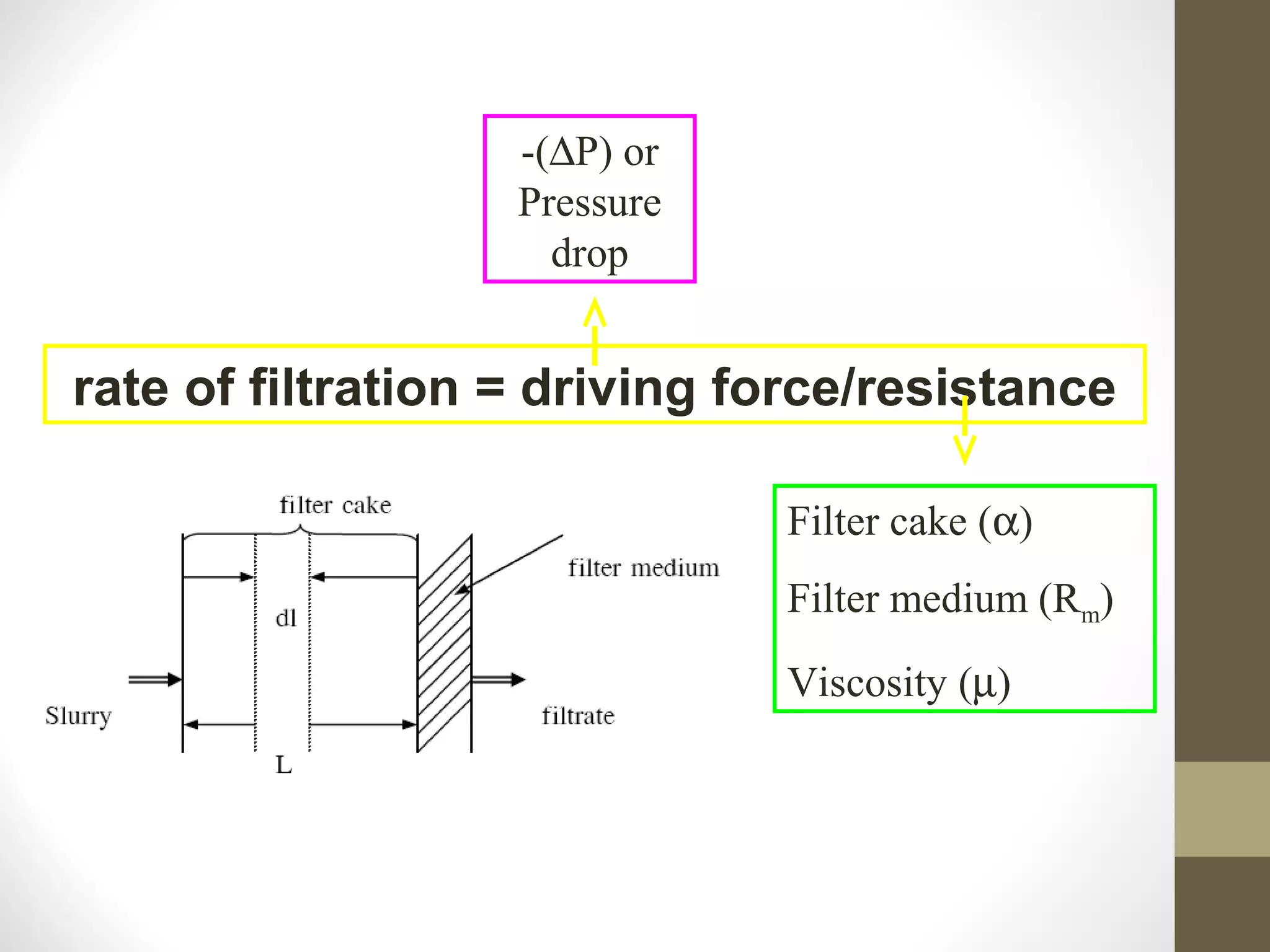 -($\Delta$P) or Pressure drop

rate of filtration = driving force/resistance

filter cake

filter medium

dl

Slurry

filtrate

L

Filter cake ($\alpha$)

Filter medium ($R_m$)

Viscosity ($\mu$)